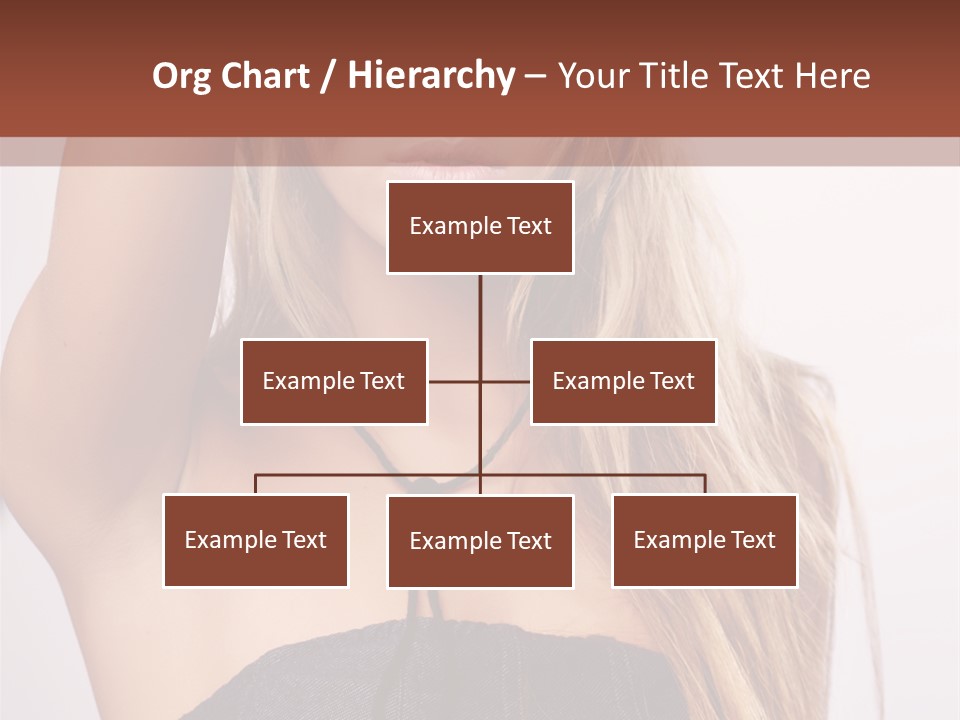 Org Chart / Hierarchy – Your Title Text Here

Example Text

Example Text

Example Text

Example Text

Example Text

Example Text